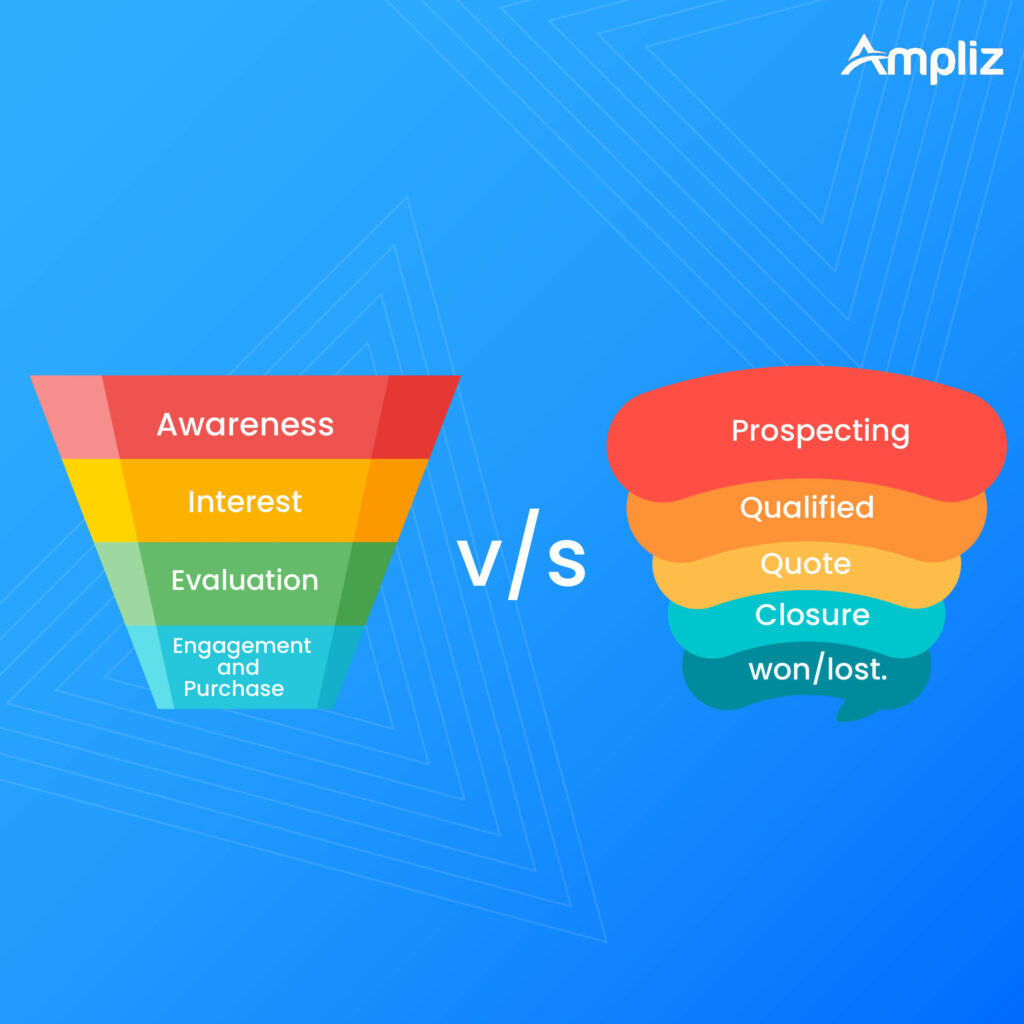 Ampliz

Awareness
Interest
Evaluation
Engagement and Purchase

v/s

Prospecting
Qualified
Quote
Closure
won/lost.